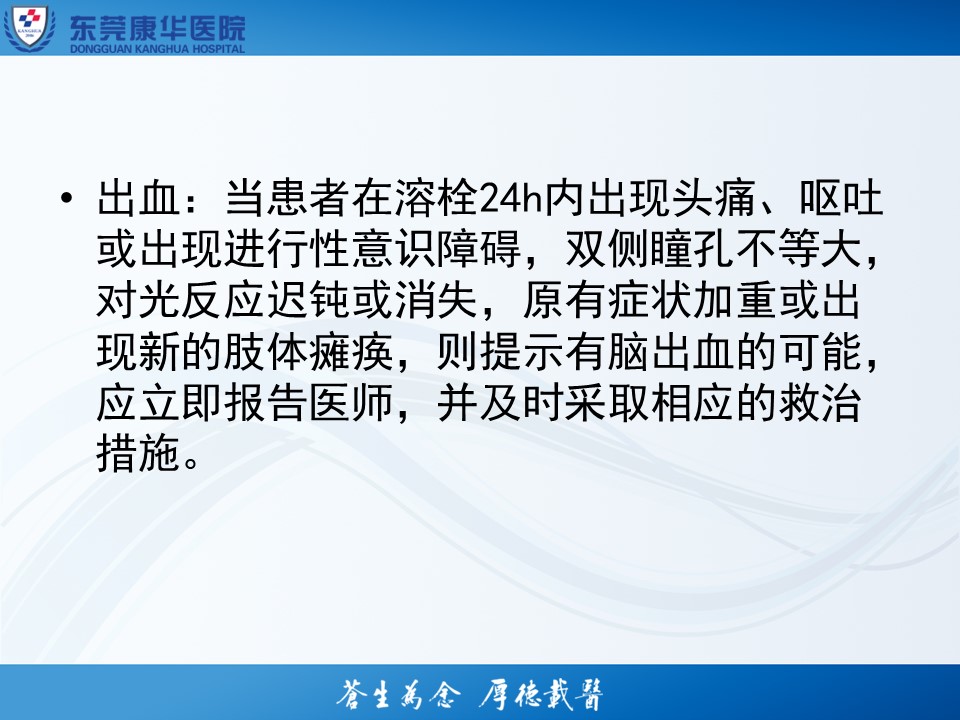 东莞康华医院
DONGGUAN KANGHUA HOSPITAL

• 出血：当患者在溶栓24h内出现头痛、呕吐或出现进行性意识障碍，双侧瞳孔不等大，对光反应迟钝或消失，原有症状加重或出现新的肢体瘫痪，则提示有脑出血的可能，应立即报告医师，并及时采取相应的救治措施。

苍生为念 厚德载医